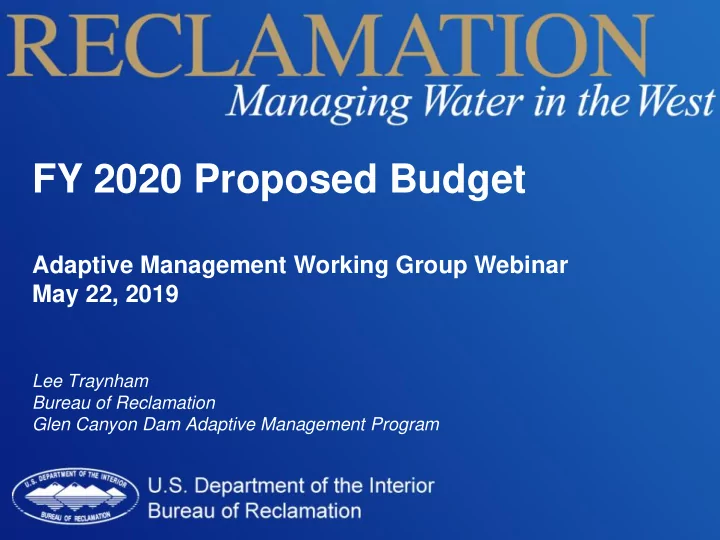 RECLAMATION
Managing Water in the West

FY 2020 Proposed Budget

Adaptive Management Working Group Webinar
May 22, 2019

Lee Traynham
Bureau of Reclamation
Glen Canyon Dam Adaptive Management Program

U.S. DEPARTMENT OF THE INTERIOR
BUREAU OF RECLAMATION

U.S. Department of the Interior
Bureau of Reclamation